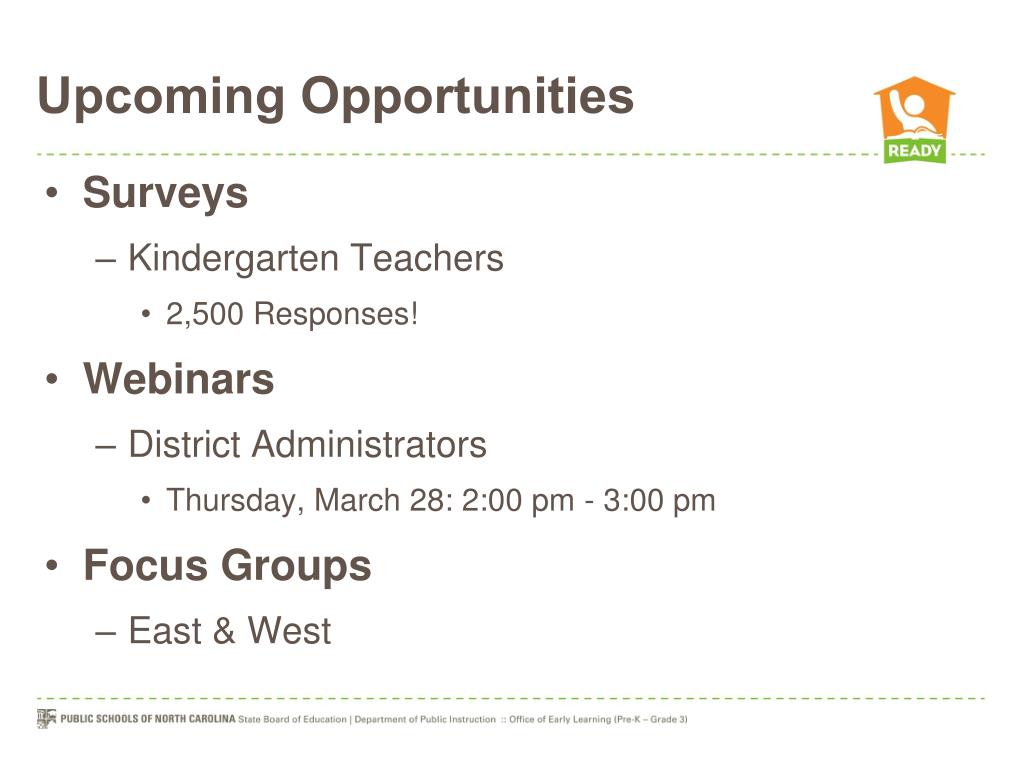 Upcoming Opportunities

READY

• Surveys
– Kindergarten Teachers
• 2,500 Responses!

• Webinars
– District Administrators
• Thursday, March 28: 2:00 pm - 3:00 pm

• Focus Groups
– East & West

PUBLIC SCHOOLS OF NORTH CAROLINA State Board of Education | Department of Public Instruction :: Office of Early Learning (Pre-K – Grade 3)